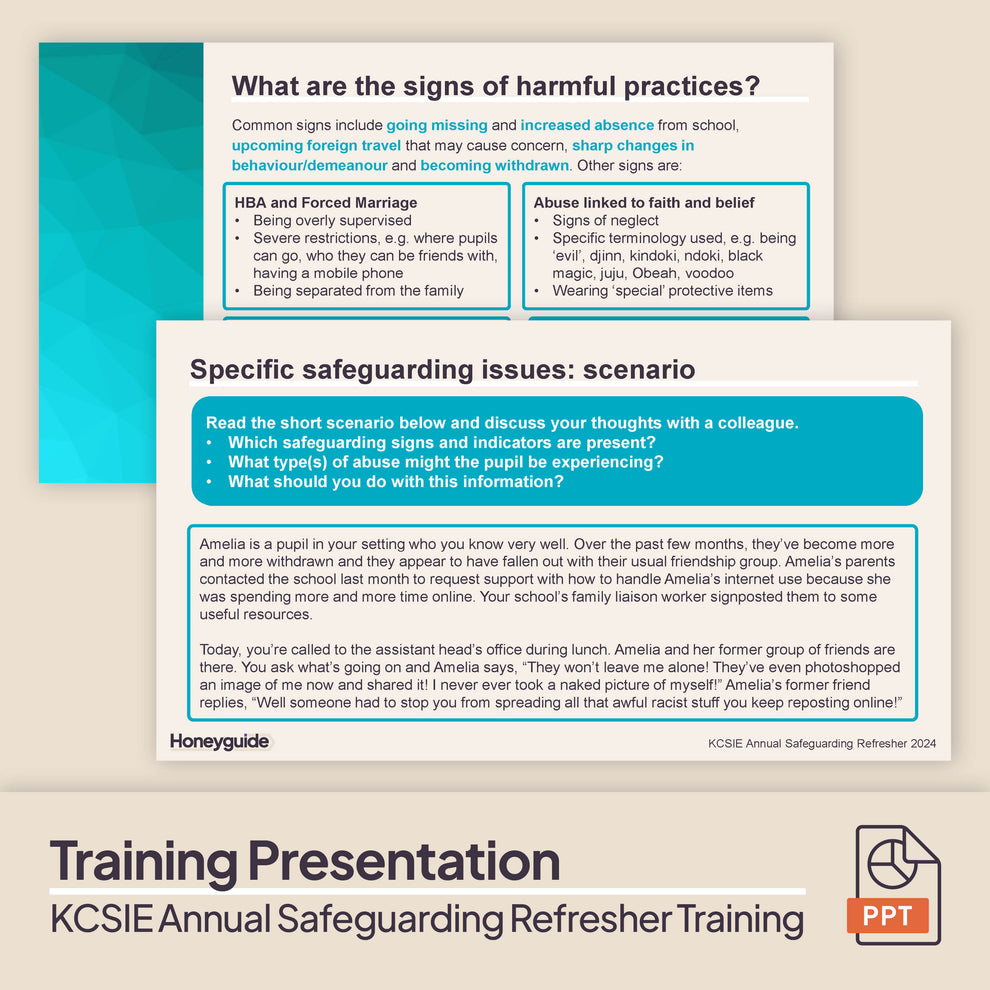 What are the signs of harmful practices?

Common signs include going missing and increased absence from school, upcoming foreign travel that may cause concern, sharp changes in behaviour/demeanour and becoming withdrawn. Other signs are:

HBA and Forced Marriage
• Being overly supervised
• Severe restrictions, e.g. where pupils can go, who they can be friends with, having a mobile phone
• Being separated from the family

Abuse linked to faith and belief
• Signs of neglect
• Specific terminology used, e.g. being 'evil', djinn, kindoki, ndoki, black magic, juju, Obeah, voodoo
• Wearing 'special' protective items

Specific safeguarding issues: scenario

Read the short scenario below and discuss your thoughts with a colleague.
• Which safeguarding signs and indicators are present?
• What type(s) of abuse might the pupil be experiencing?
• What should you do with this information?

Amelia is a pupil in your setting who you know very well. Over the past few months, they've become more and more withdrawn and they appear to have fallen out with their usual friendship group. Amelia's parents contacted the school last month to request support with how to handle Amelia's internet use because she was spending more and more time online. Your school's family liaison worker signposted them to some useful resources.

Today, you're called to the assistant head's office during lunch. Amelia and her former group of friends are there. You ask what's going on and Amelia says, "They won't leave me alone! They've even photoshopped an image of me now and shared it! I never ever took a naked picture of myself!" Amelia's former friend replies, "Well someone had to stop you from spreading all that awful racist stuff you keep reposting online!"

Honeyguide

KCSIE Annual Safeguarding Refresher 2024

Training Presentation

KCSIE Annual Safeguarding Refresher Training

PPT